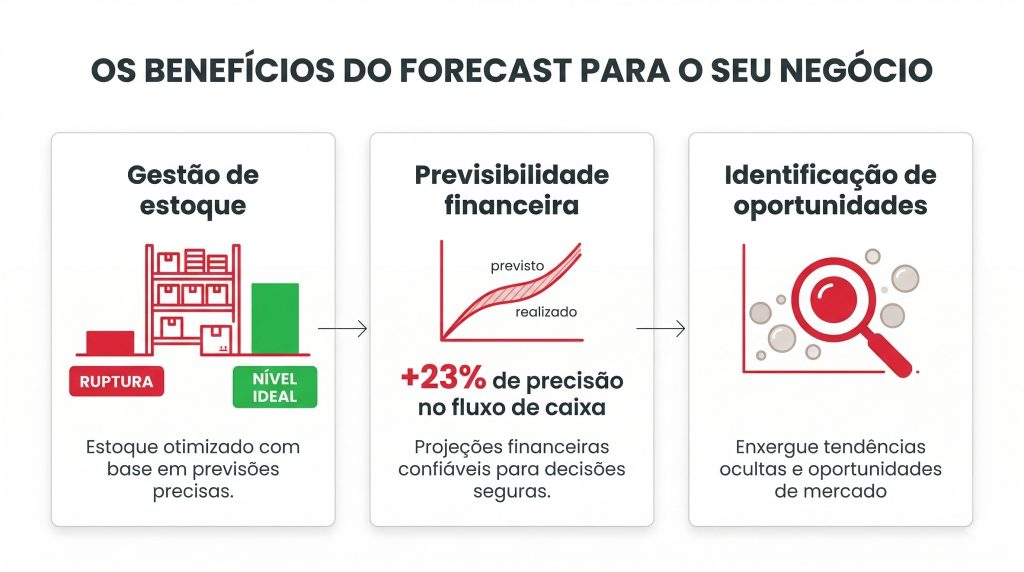 OS BENEFÍCIOS DO FORECAST PARA O SEU NEGÓCIO

Gestão de estoque

RUPTURA

NÍVEL IDEAL

Estoque otimizado com base em previsões precisas.

Previsibilidade financeira

previsto

realizado

+23% de precisão no fluxo de caixa

Projeções financeiras confiáveis para decisões seguras.

Identificação de oportunidades

Enxergue tendências ocultas e oportunidades de mercado